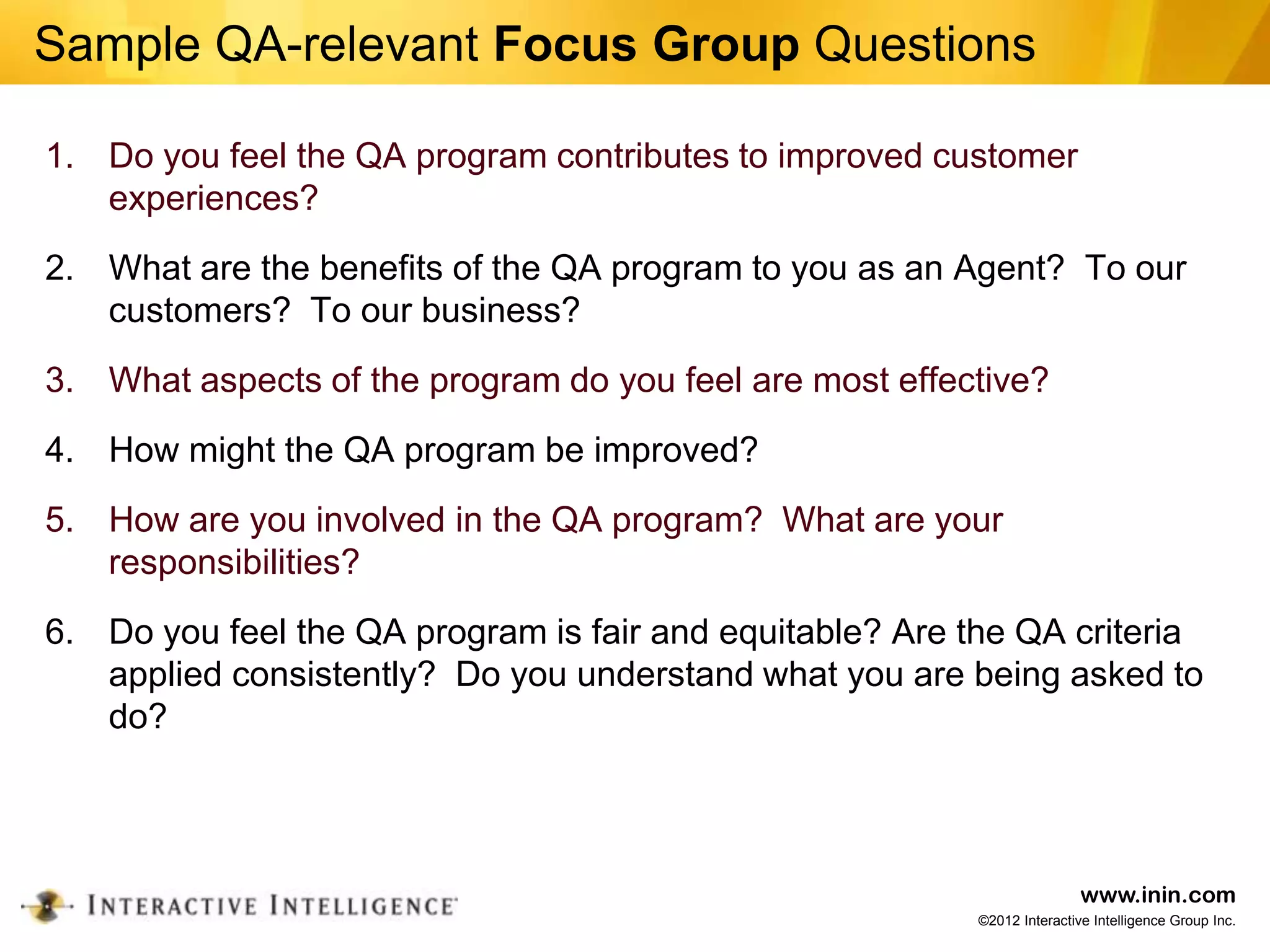 Sample QA-relevant Focus Group Questions

1. Do you feel the QA program contributes to improved customer experiences?

2. What are the benefits of the QA program to you as an Agent? To our customers? To our business?

3. What aspects of the program do you feel are most effective?

4. How might the QA program be improved?

5. How are you involved in the QA program? What are your responsibilities?

6. Do you feel the QA program is fair and equitable? Are the QA criteria applied consistently? Do you understand what you are being asked to do?

INTERACTIVE INTELLIGENCE

www.inin.com
©2012 Interactive Intelligence Group Inc.